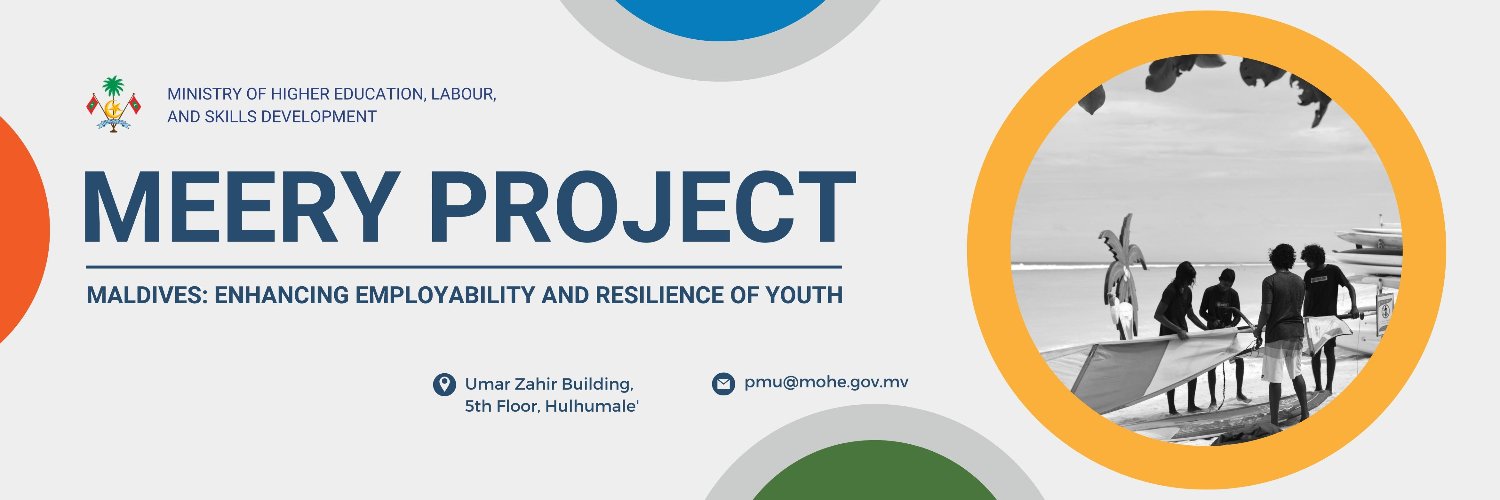 MINISTRY OF HIGHER EDUCATION, LABOUR, AND SKILLS DEVELOPMENT

MEERY PROJECT

MALDIVES: ENHANCING EMPLOYABILITY AND RESILIENCE OF YOUTH

Umar Zahir Building, 5th Floor, Hulhumale'

pmu@mohe.gov.mv